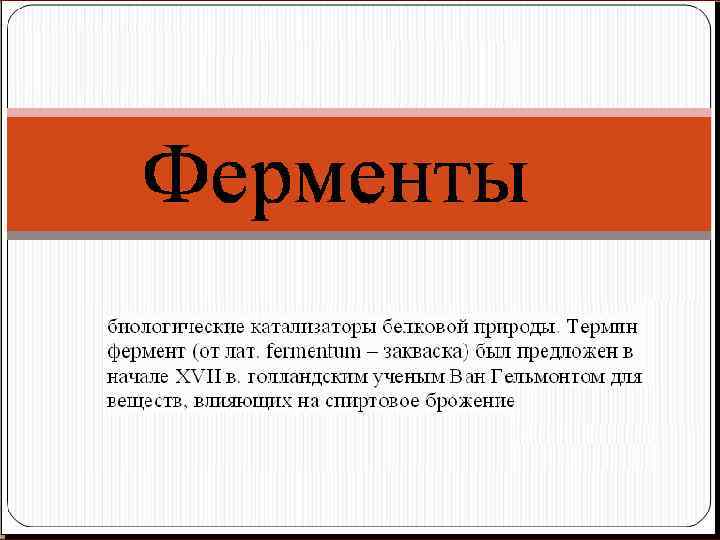 Ферменты

биологические катализаторы белковой природы. Термин фермент (от лат. fermentum – закваска) был предложен в начале XVII в. голландским ученым Ван Гельмонтом для веществ, влияющих на спиртовое брожение